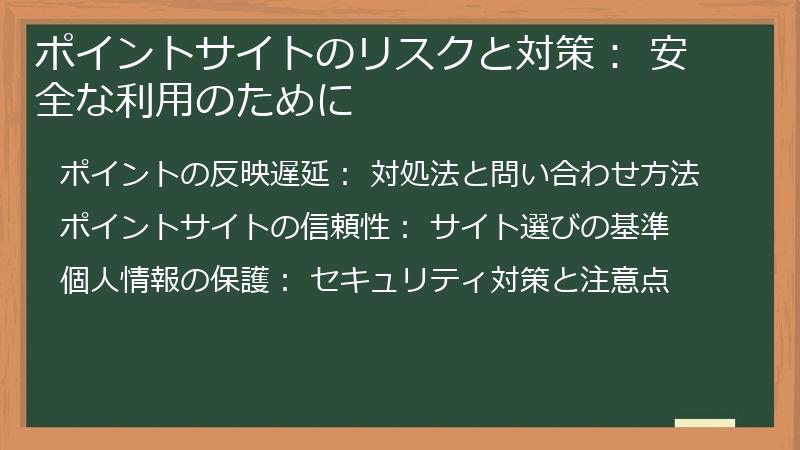 ポイントサイトのリスクと対策：安全な利用のために

ポイントの反映遅延：対処法と問い合わせ方法

ポイントサイトの信頼性：サイト選びの基準

個人情報の保護：セキュリティ対策と注意点